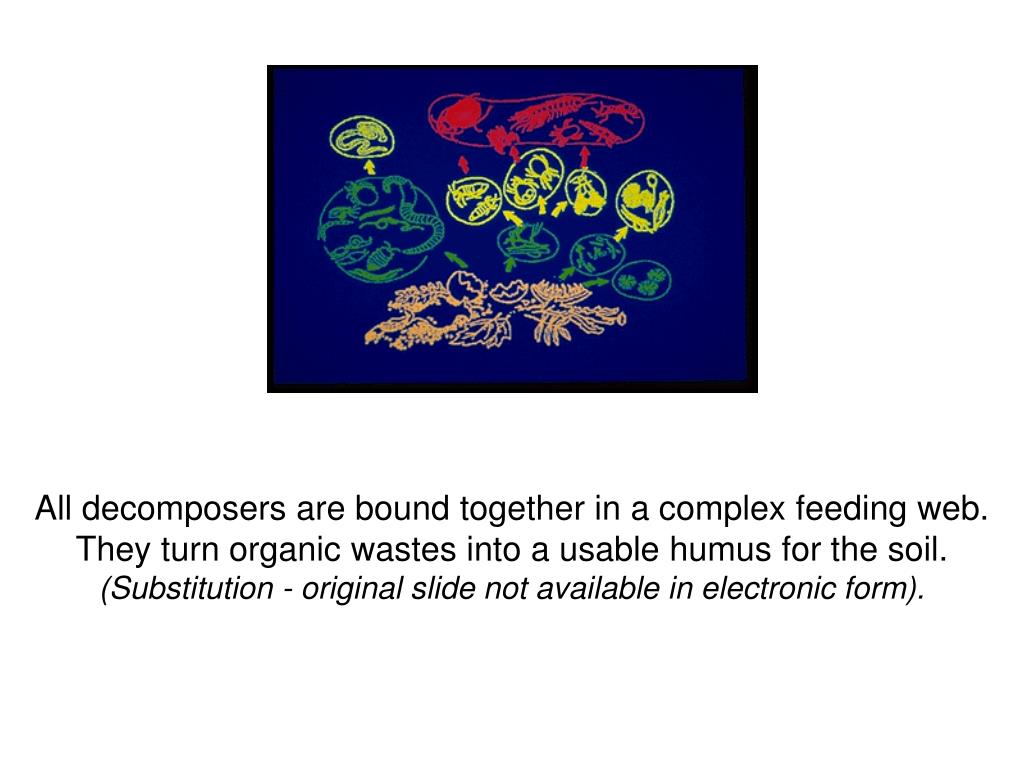 All decomposers are bound together in a complex feeding web. They turn organic wastes into a usable humus for the soil.
(Substitution - original slide not available in electronic form).